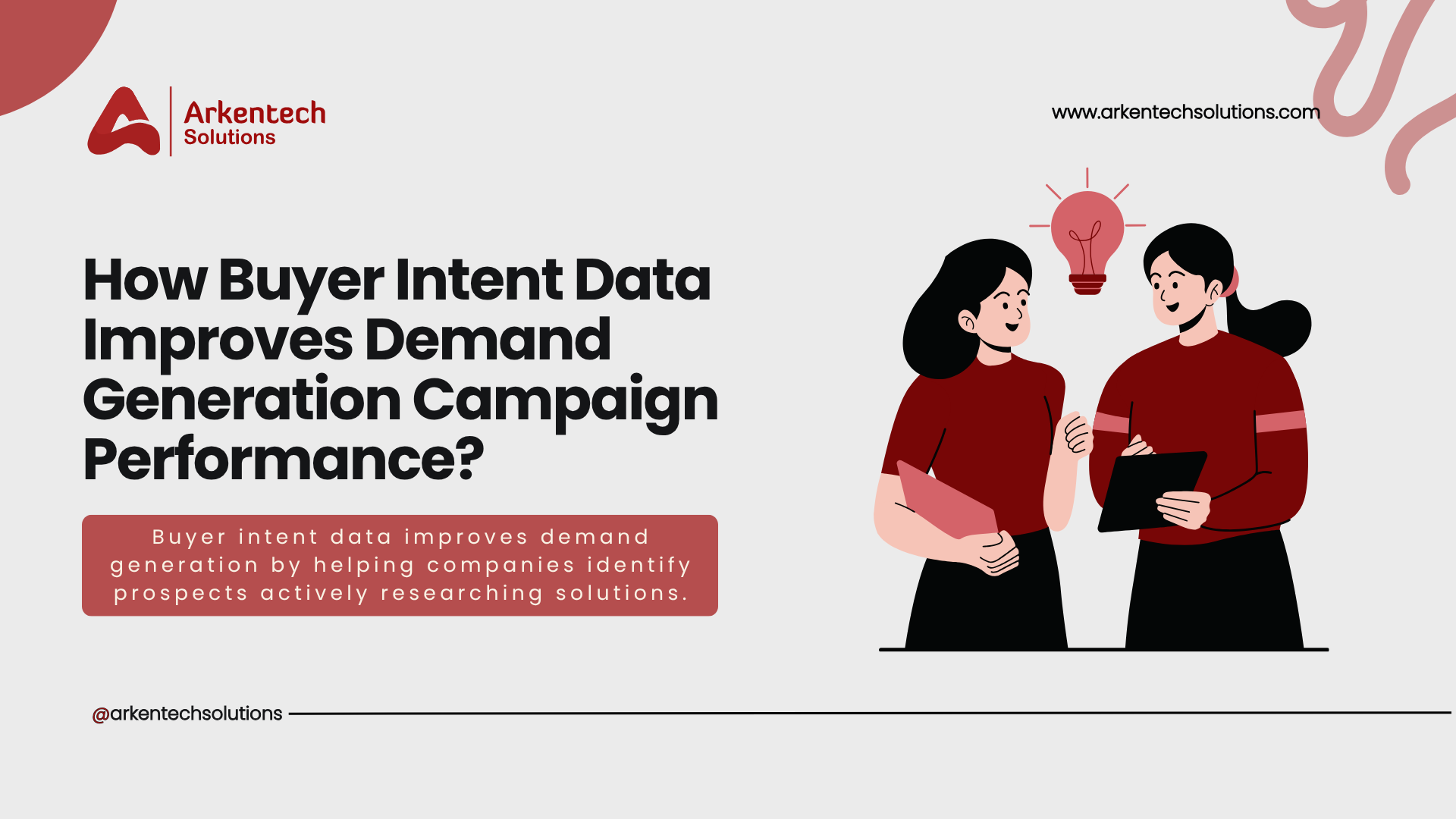 Arkentech Solutions

www.arkentechsolutions.com

How Buyer Intent Data Improves Demand Generation Campaign Performance?

Buyer intent data improves demand generation by helping companies identify prospects actively researching solutions.

@arkentechsolutions